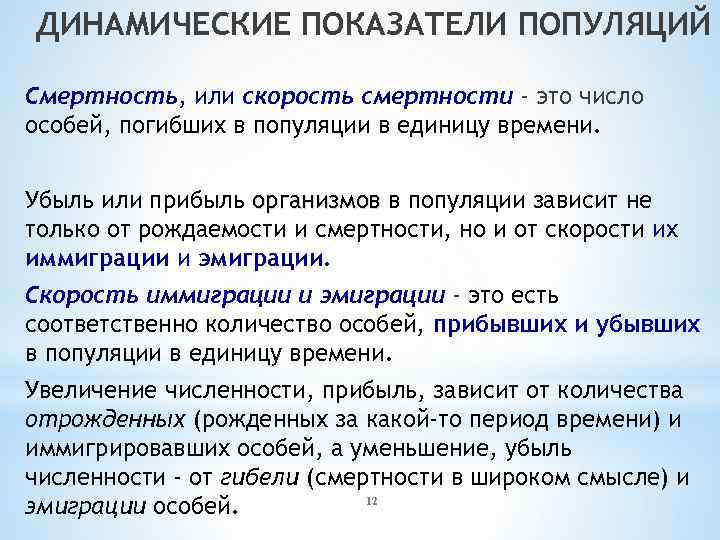 ДИНАМИЧЕСКИЕ ПОКАЗАТЕЛИ ПОПУЛЯЦИЙ

Смертность, или скорость смертности - это число особей, погибших в популяции в единицу времени.

Убыль или прибыль организмов в популяции зависит не только от рождаемости и смертности, но и от скорости их иммиграции и эмиграции.

Скорость иммиграции и эмиграции - это есть соответственно количество особей, прибывших и убывших в популяции в единицу времени.

Увеличение численности, прибыль, зависит от количества отрожденных (рожденных за какой-то период времени) и иммигрировавших особей, а уменьшение, убыль численности - от гибели (смертности в широком смысле) и эмиграции особей.

12